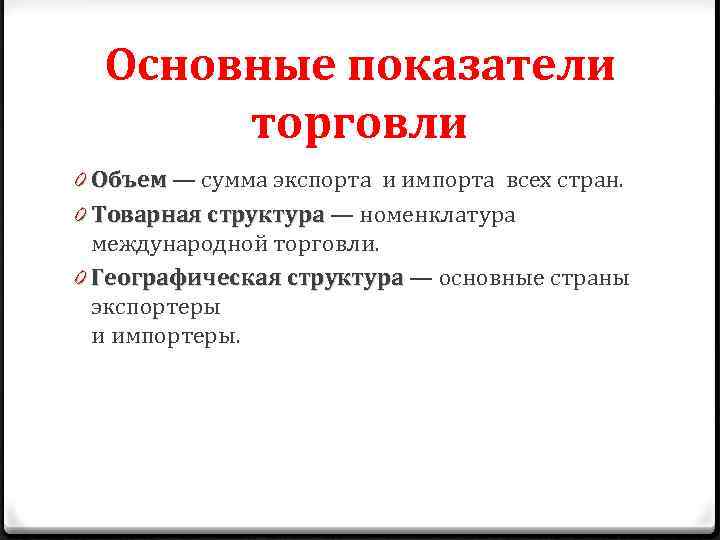 Основные показатели торговли

0 Объем — сумма экспорта и импорта всех стран.

0 Товарная структура — номенклатура международной торговли.

0 Географическая структура — основные страны экспортеры
и импортеры.